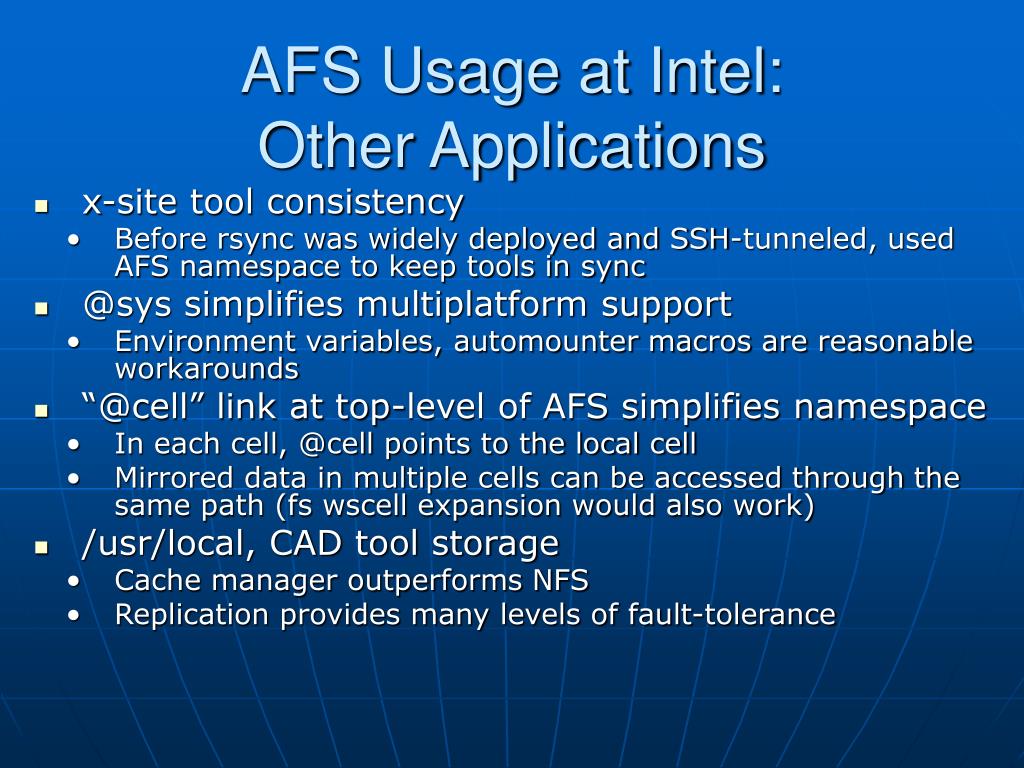 AFS Usage at Intel:
Other Applications

- x-site tool consistency
  - Before rsync was widely deployed and SSH-tunneled, used AFS namespace to keep tools in sync
- @sys simplifies multiplatform support
  - Environment variables, automounter macros are reasonable workarounds
- “@cell” link at top-level of AFS simplifies namespace
  - In each cell, @cell points to the local cell
  - Mirrored data in multiple cells can be accessed through the same path (fs wscell expansion would also work)
- /usr/local, CAD tool storage
  - Cache manager outperforms NFS
  - Replication provides many levels of fault-tolerance